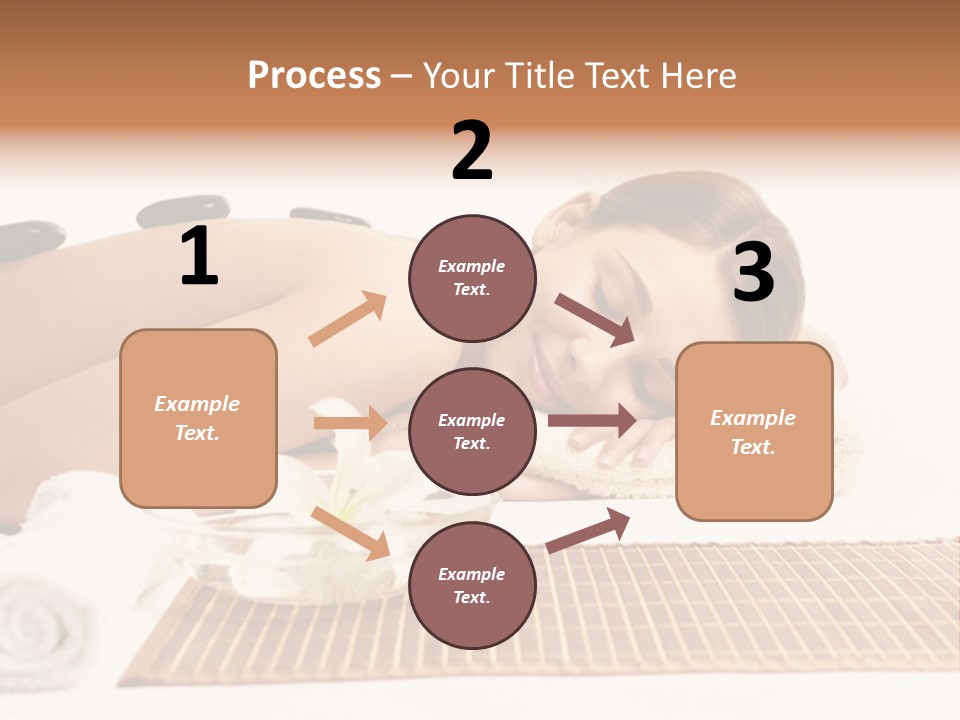 Process – Your Title Text Here

1

Example Text.

2

Example Text.

Example Text.

Example Text.

3

Example Text.